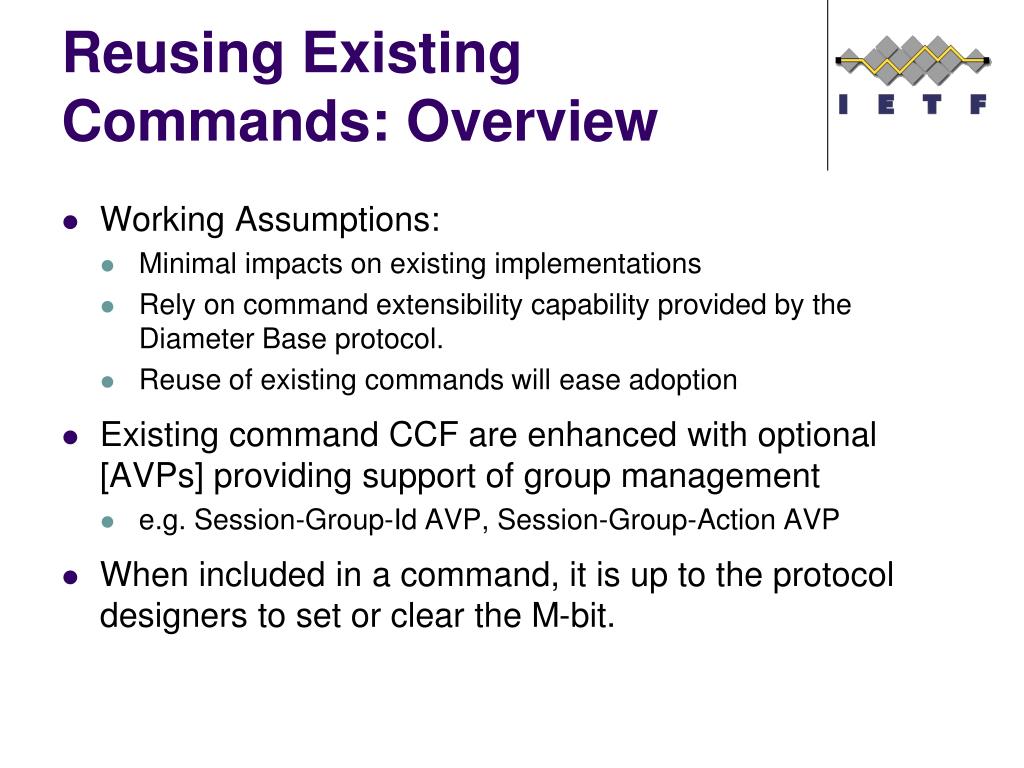 Reusing Existing Commands: Overview

I E T F

- Working Assumptions:
  - Minimal impacts on existing implementations
  - Rely on command extensibility capability provided by the Diameter Base protocol.
  - Reuse of existing commands will ease adoption
- Existing command CCF are enhanced with optional [AVPs] providing support of group management
  - e.g. Session-Group-Id AVP, Session-Group-Action AVP
- When included in a command, it is up to the protocol designers to set or clear the M-bit.